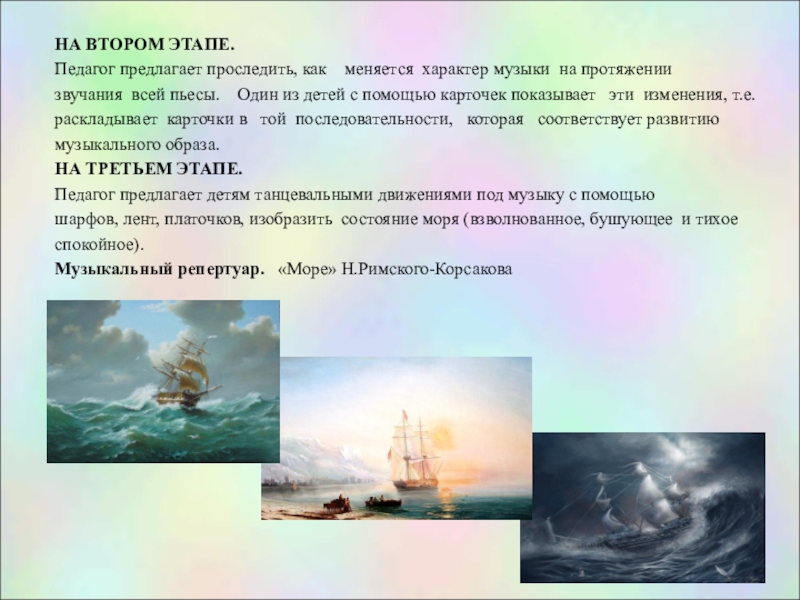 НА ВТОРОМ ЭТАПЕ.
Педагог предлагает проследить, как меняется характер музыки на протяжении звучания всей пьесы. Один из детей с помощью карточек показывает эти изменения, т.е. раскладывает карточки в той последовательности, которая соответствует развитию музыкального образа.
НА ТРЕТЬЕМ ЭТАПЕ.
Педагог предлагает детям танцевальными движениями под музыку с помощью шарфов, лент, платочков, изобразить состояние моря (взволнованное, бушующее и тихое спокойное).
Музыкальный репертуар. «Море» Н.Римского-Корсакова